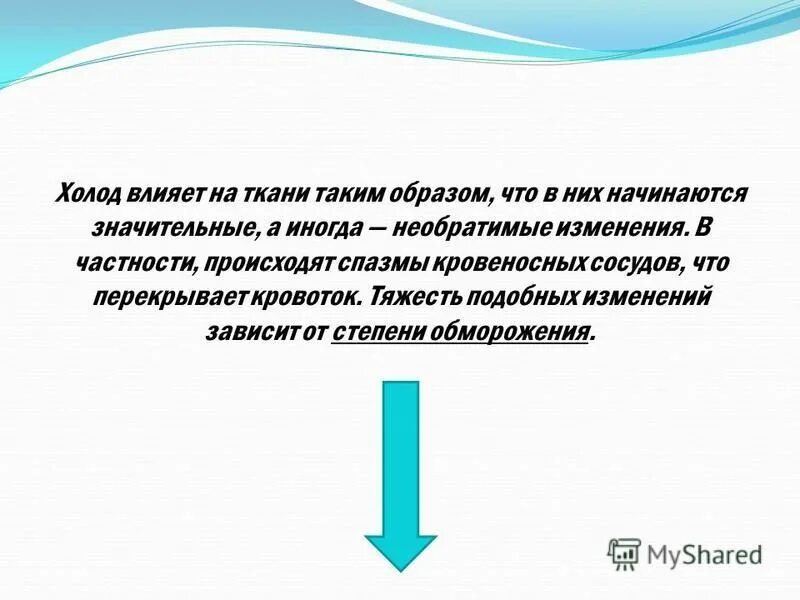 Холод влияет на ткани таким образом, что в них начинаются значительные, а иногда — необратимые изменения. В частности, происходят спазмы кровеносных сосудов, что перекрывает кровоток. Тяжесть подобных изменений зависит от степени обморожения.

MyShared